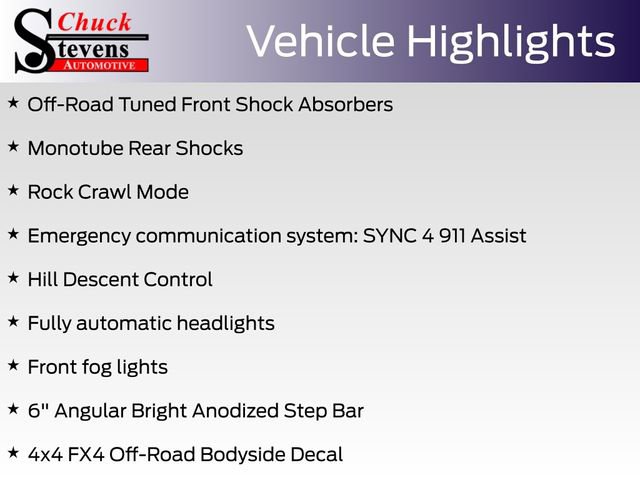 Chuck
Stevens
AUTOMOTIVE

Vehicle Highlights

★ Off-Road Tuned Front Shock Absorbers

★ Monotube Rear Shocks

★ Rock Crawl Mode

★ Emergency communication system: SYNC 4 911 Assist

★ Hill Descent Control

★ Fully automatic headlights

★ Front fog lights

★ 6" Angular Bright Anodized Step Bar

★ 4x4 FX4 Off-Road Bodyside Decal